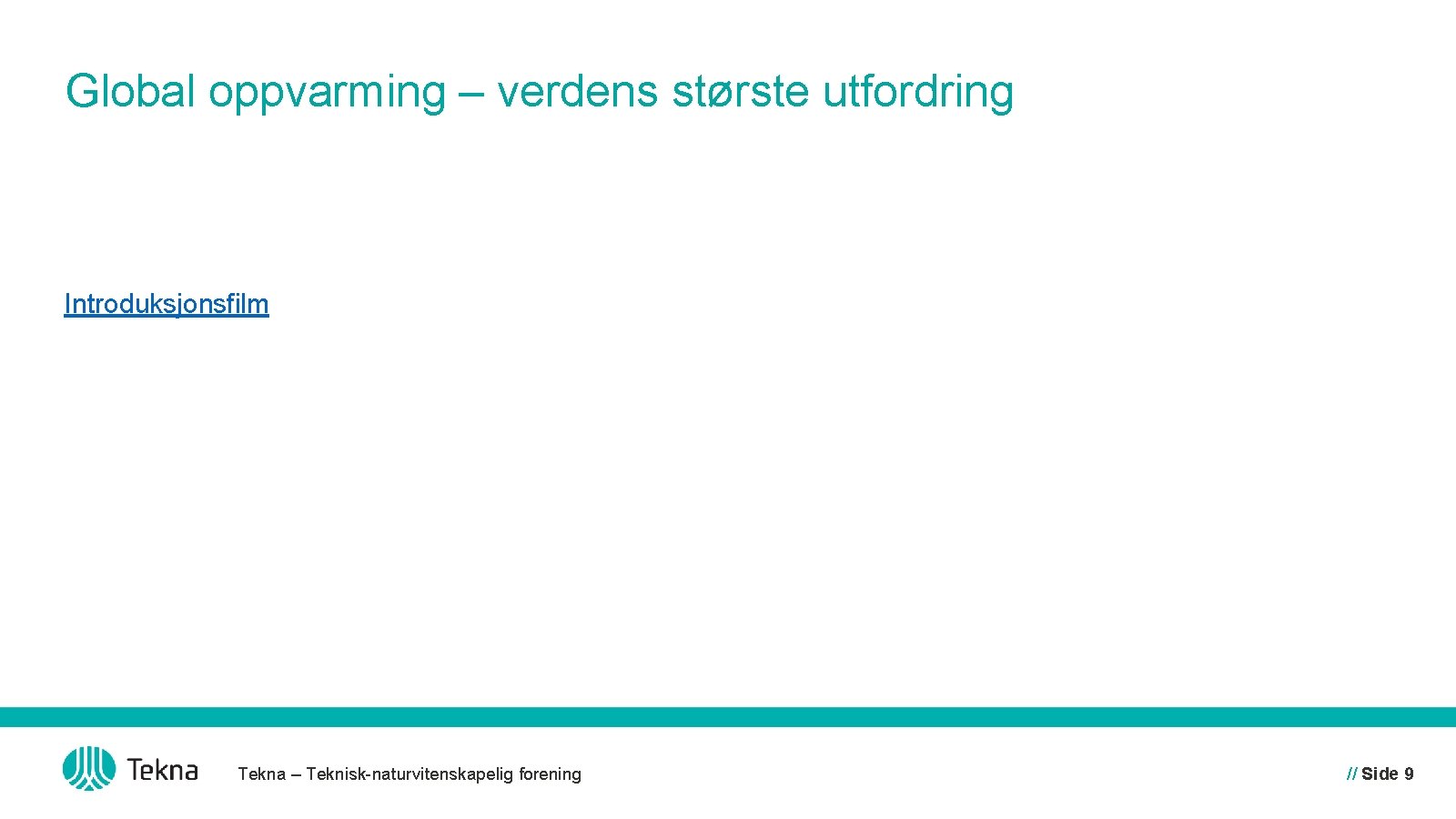 Global oppvarming – verdens største utfordring

Introduksjonsfilm

Tekna

Tekna – Teknisk-naturvitenskapelig forening

// Side 9